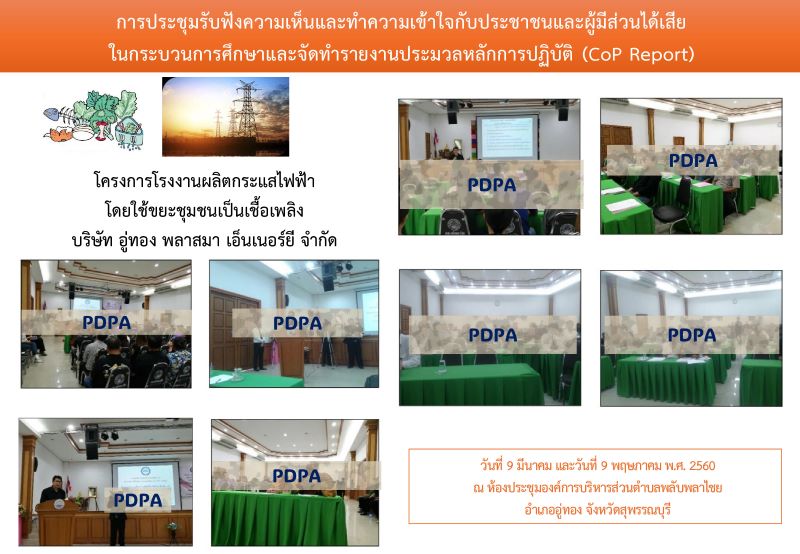 การประชุมรับฟังความเห็นและทำความเข้าใจกับประชาชนและผู้มีส่วนได้เสีย
ในกระบวนการศึกษาและจัดทำรายงานประมวลหลักการปฏิบัติ (CoP Report)

โครงการโรงงานผลิตกระแสไฟฟ้า
โดยใช้ขยะชุมชนเป็นเชื้อเพลิง
บริษัท อู่ทอง พลาสมา เอ็นเนอร์ยี จำกัด

PDPA

PDPA

PDPA

PDPA

PDPA

PDPA

PDPA

PDPA

วันที่ 9 มีนาคม และวันที่ 9 พฤษภาคม พ.ศ. 2560
ณ ห้องประชุมองค์การบริหารส่วนตำบลพลับพลาไชย
อำเภออู่ทอง จังหวัดสุพรรณบุรี